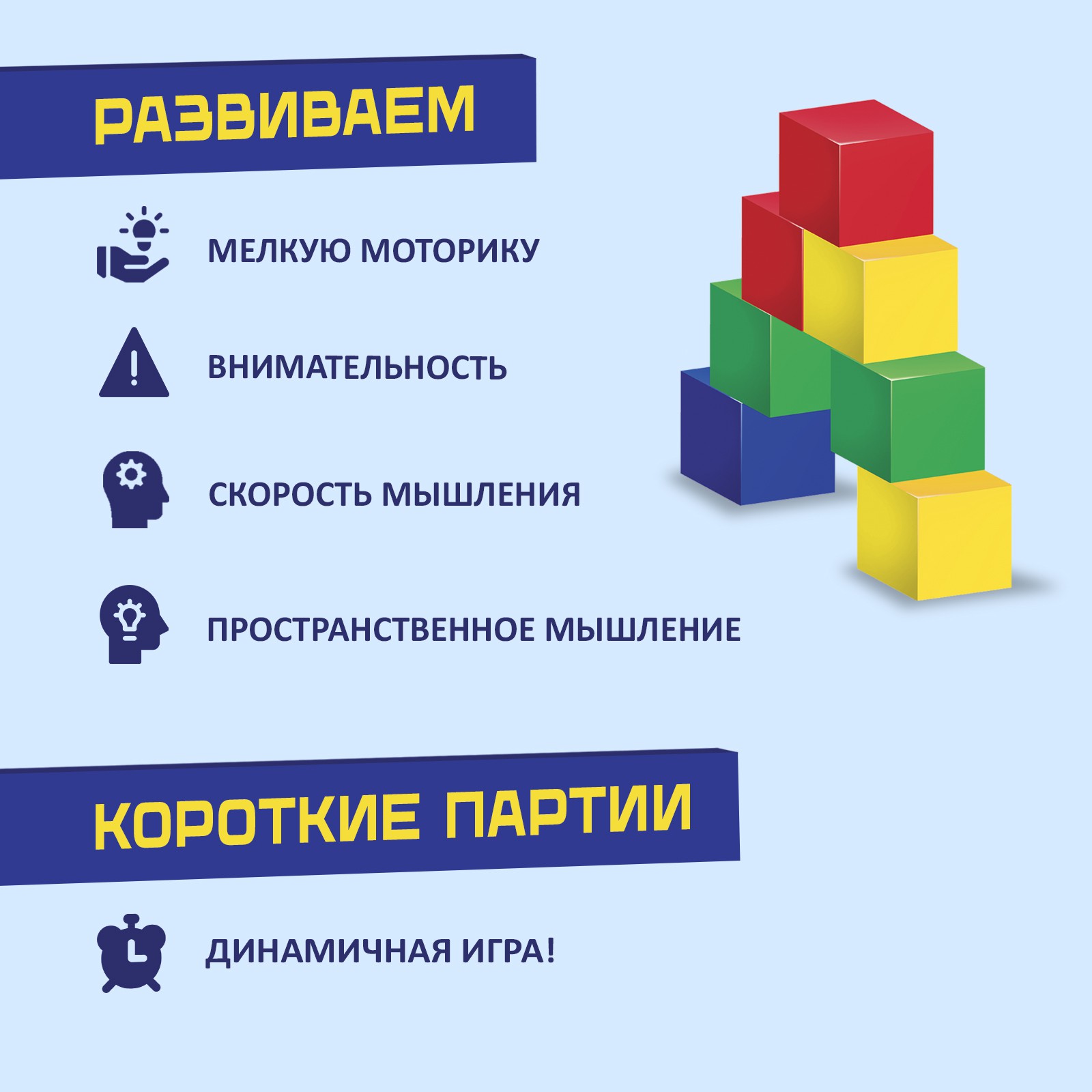 РАЗВИВАЕМ

МЕЛКУЮ МОТОРИКУ

ВНИМАТЕЛЬНОСТЬ

СКОРОСТЬ МЫШЛЕНИЯ

ПРОСТРАНСТВЕННОЕ МЫШЛЕНИЕ

КОРОТКИЕ ПАРТИИ

ДИНАМИЧНАЯ ИГРА!